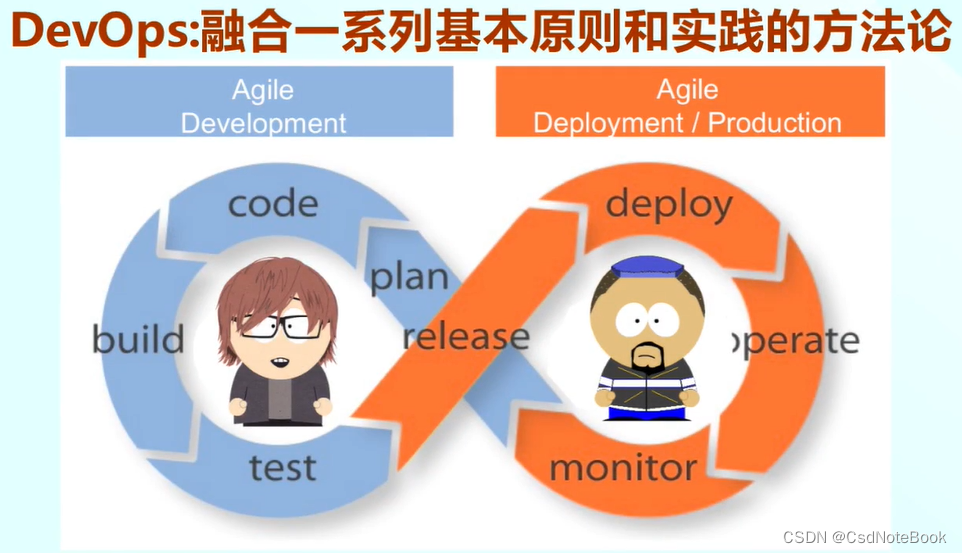 DevOps:融合一系列基本原则和实践的方法论

Agile Development

Agile Deployment / Production

code

plan

build

release

test

deploy

operate

monitor

CSDN @CsdNoteBook